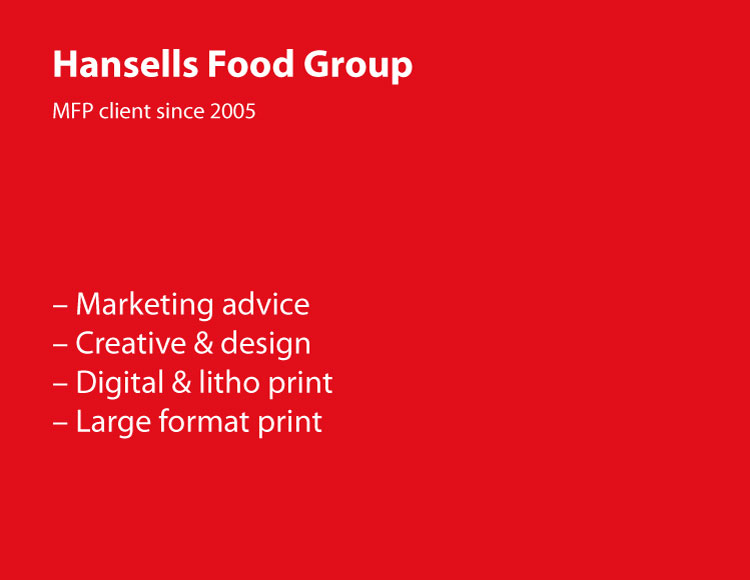 Hansells Food Group

MFP client since 2005

– Marketing advice
– Creative & design
– Digital & litho print
– Large format print